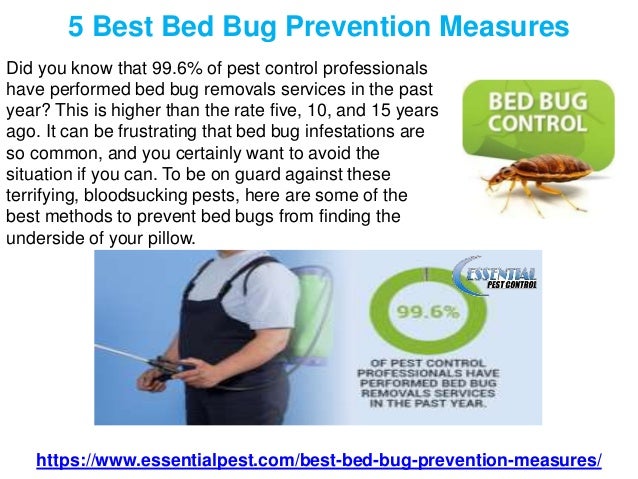 5 Best Bed Bug Prevention Measures

Did you know that 99.6% of pest control professionals have performed bed bug removals services in the past year? This is higher than the rate five, 10, and 15 years ago. It can be frustrating that bed bug infestations are so common, and you certainly want to avoid the situation if you can. To be on guard against these terrifying, bloodsucking pests, here are some of the best methods to prevent bed bugs from finding the underside of your pillow.

BED BUG CONTROL

ESSENTIAL PEST CONTROL

99.6%

OF PEST CONTROL PROFESSIONALS HAVE PERFORMED BED BUG REMOVALS SERVICES IN THE PAST YEAR.

https://www.essentialpest.com/best-bed-bug-prevention-measures/